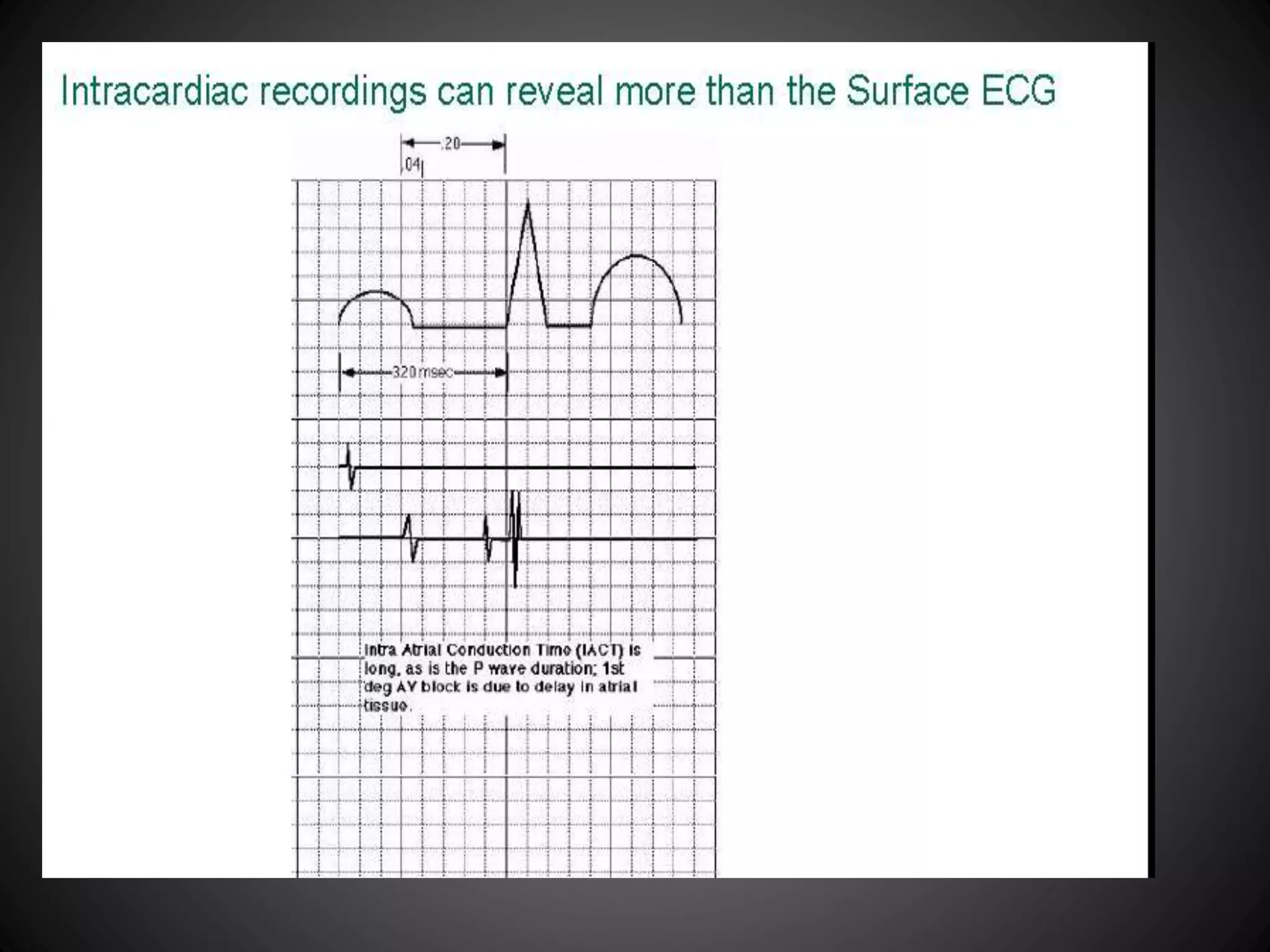 Intracardiac recordings can reveal more than the Surface ECG

.20

.04

320 msec

Intra Atrial Conduction Time (IACT) is long, as is the P wave duration; 1st deg AV block is due to delay in atrial tissue.